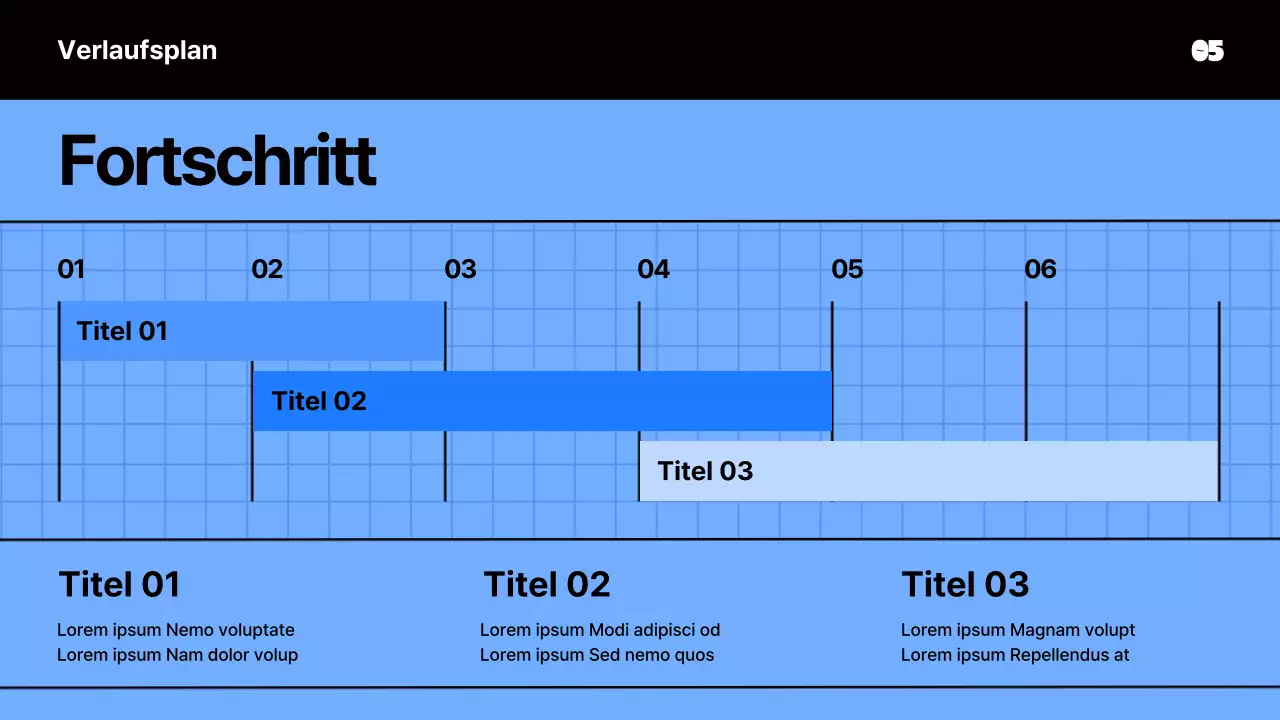 Verlaufsplan

05

Fortschritt

01
02
03
04
05
06

Titel 01

Titel 02

Titel 03

Titel 01

Lorem ipsum Nemo voluptate
Lorem ipsum Nam dolor volup

Titel 02

Lorem ipsum Modi adipisci od
Lorem ipsum Sed nemo quos

Titel 03

Lorem ipsum Magnam volupt
Lorem ipsum Repellendus at